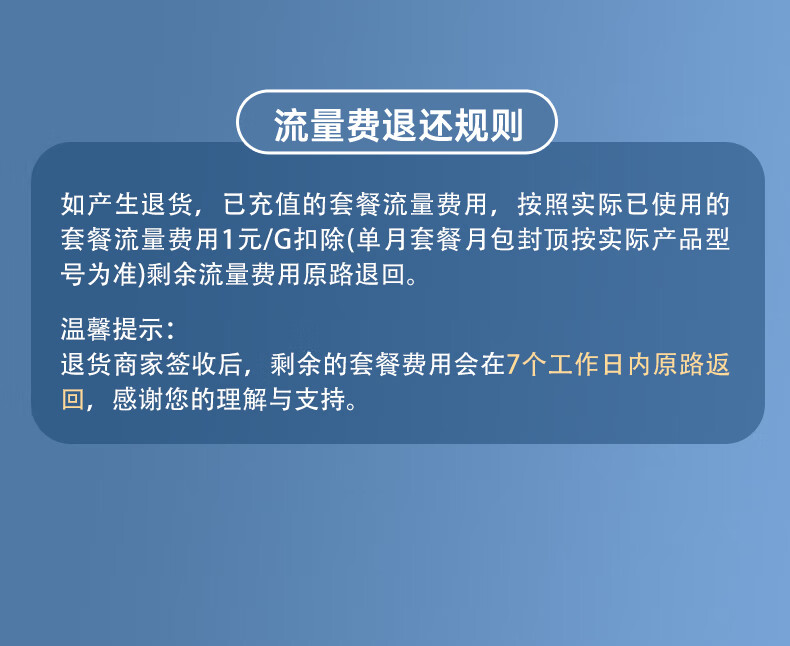 流量费退还规则

如产生退货，已充值的套餐流量费用，按照实际已使用的套餐流量费用1元/G扣除(单月套餐月包封顶按实际产品型号为准)剩余流量费用原路退回。

温馨提示：
退货商家签收后，剩余的套餐费用会在7个工作日内原路返回，感谢您的理解与支持。